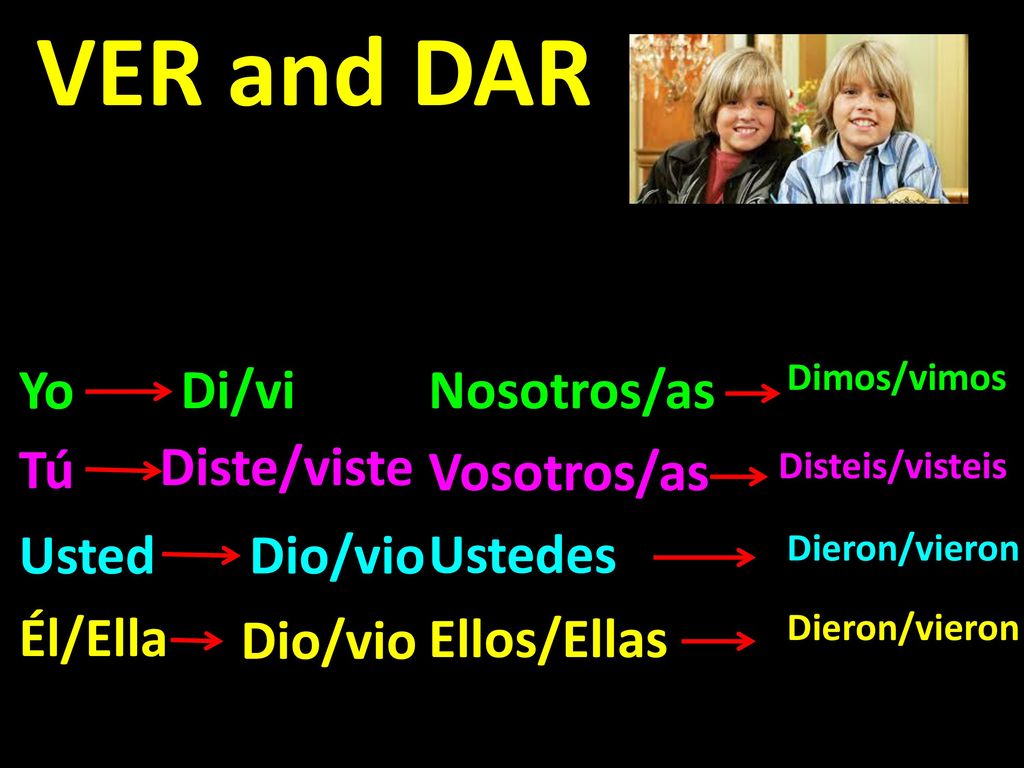 VER and DAR

Yo → Di/vi
Tú → Diste/viste
Usted → Dio/vio
Él/Ella → Dio/vio

Nosotros/as → Dimos/vimos
Vosotros/as → Disteis/visteis
Ustedes → Dieron/vieron
Ellos/Ellas → Dieron/vieron